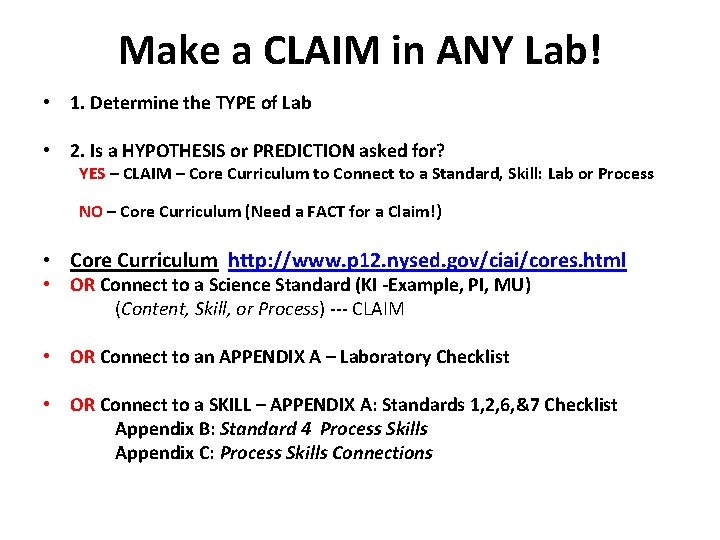 Make a CLAIM in ANY Lab!

• 1. Determine the TYPE of Lab

• 2. Is a HYPOTHESIS or PREDICTION asked for?
YES – CLAIM – Core Curriculum to Connect to a Standard, Skill: Lab or Process

NO – Core Curriculum (Need a FACT for a Claim!)

• Core Curriculum http://www.p12.nysed.gov/ciai/cores.html
• OR Connect to a Science Standard (KI -Example, PI, MU)
(Content, Skill, or Process) --- CLAIM

• OR Connect to an APPENDIX A – Laboratory Checklist

• OR Connect to a SKILL – APPENDIX A: Standards 1,2,6,&7 Checklist
Appendix B: Standard 4 Process Skills
Appendix C: Process Skills Connections